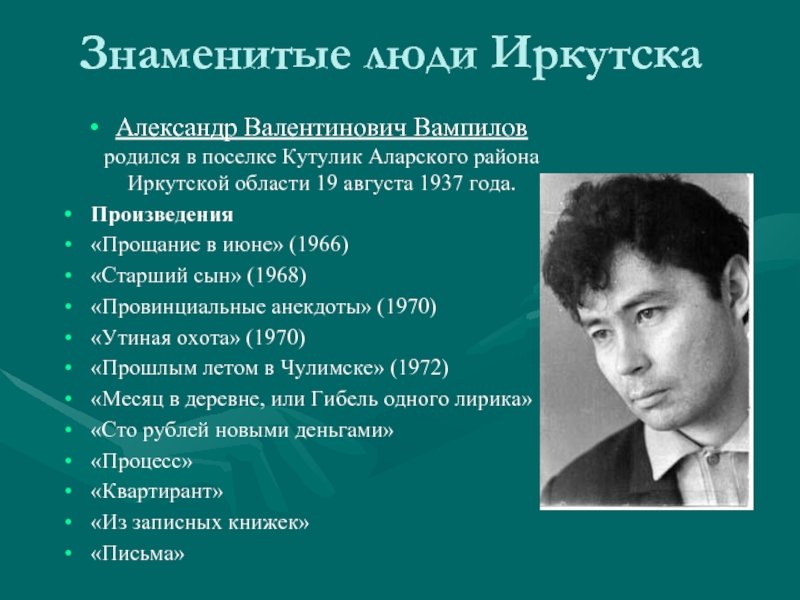 Знаменитые люди Иркутска

• Александр Валентинович Вампилов родился в поселке Кутулик Аларского района Иркутской области 19 августа 1937 года.

• Произведения
• «Прощание в июне» (1966)
• «Старший сын» (1968)
• «Провинциальные анекдоты» (1970)
• «Утиная охота» (1970)
• «Прошлым летом в Чулимске» (1972)
• «Месяц в деревне, или Гибель одного лирика»
• «Сто рублей новыми деньгами»
• «Процесс»
• «Квартирант»
• «Из записных книжек»
• «Письма»